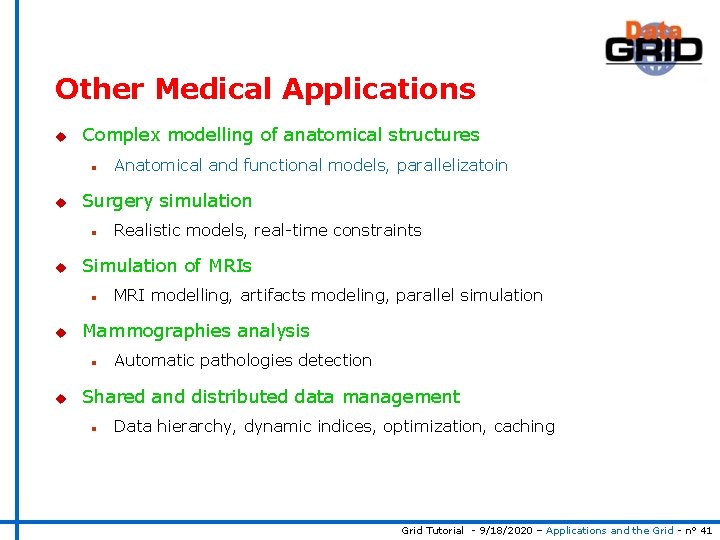 Data GRID

Other Medical Applications

Complex modelling of anatomical structures

Anatomical and functional models, parallelizatoin

Surgery simulation

Realistic models, real-time constraints

Simulation of MRIs

MRI modelling, artifacts modeling, parallel simulation

Mammographies analysis

Automatic pathologies detection

Shared and distributed data management

Data hierarchy, dynamic indices, optimization, caching

Grid Tutorial - 9/18/2020 – Applications and the Grid - n° 41